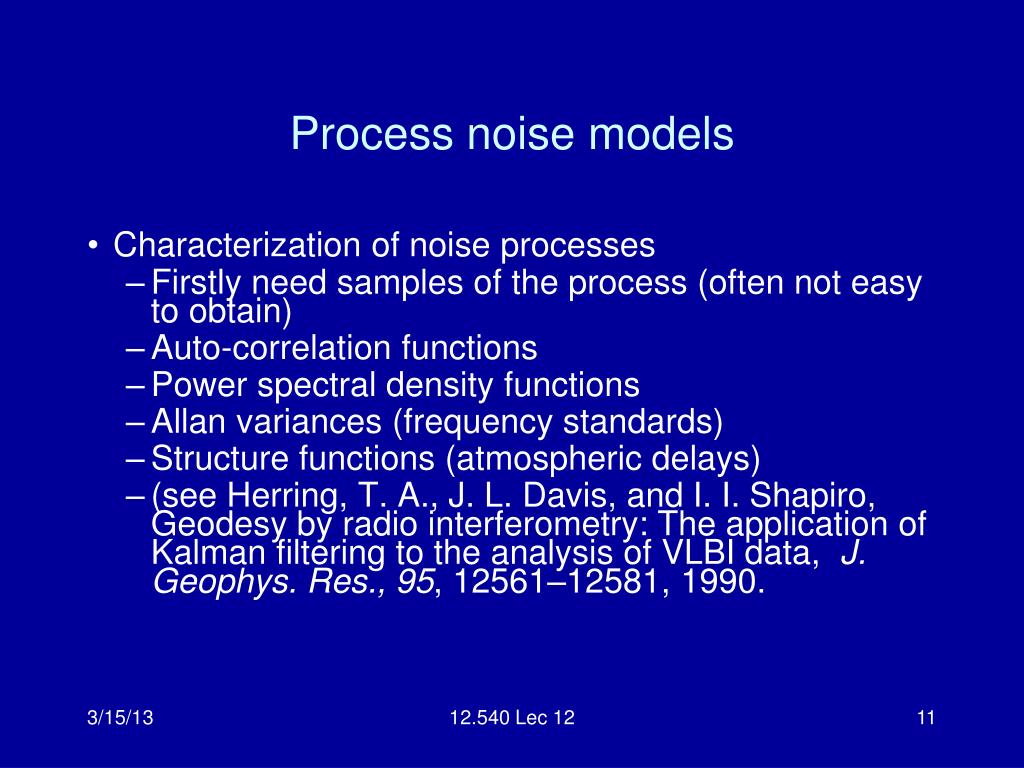 Process noise models

• Characterization of noise processes
– Firstly need samples of the process (often not easy to obtain)
– Auto-correlation functions
– Power spectral density functions
– Allan variances (frequency standards)
– Structure functions (atmospheric delays)
– (see Herring, T. A., J. L. Davis, and I. I. Shapiro, Geodesy by radio interferometry: The application of Kalman filtering to the analysis of VLBI data, J. Geophys. Res., 95, 12561–12581, 1990.

3/15/13

12.540 Lec 12

11